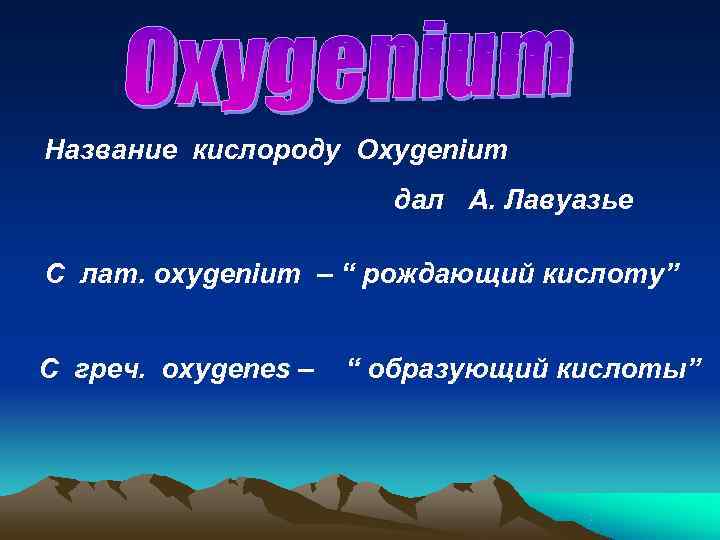 Oxygenium

Название кислороду Oxygenium

дал А. Лавуазье

С лат. oxygenium – “ рождающий кислоту”

С греч. oxygenes – “ образующий кислоты”